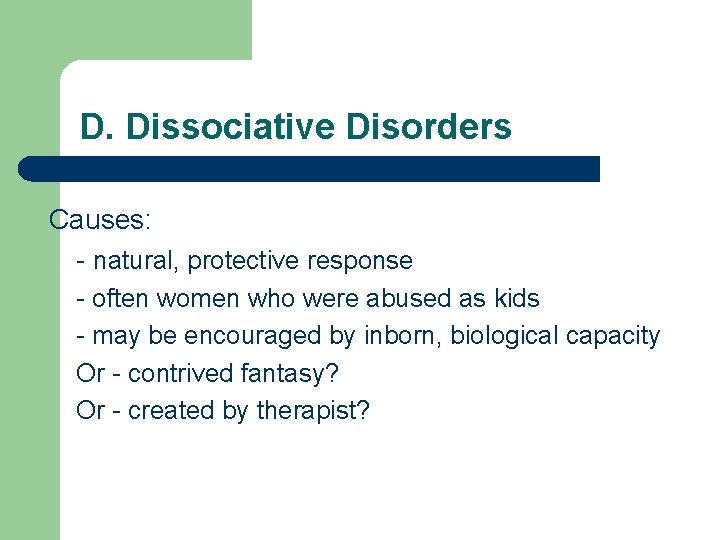 D. Dissociative Disorders

Causes:

- natural, protective response
- often women who were abused as kids
- may be encouraged by inborn, biological capacity
Or - contrived fantasy?
Or - created by therapist?